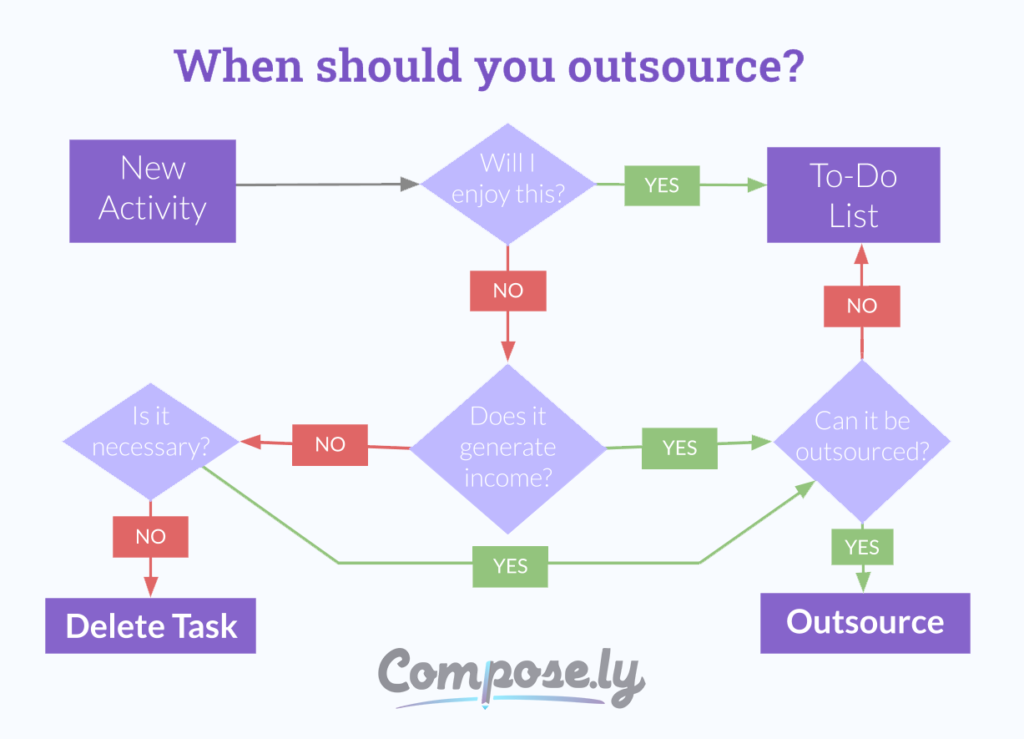 When should you outsource?

New Activity

Will I enjoy this?

YES

To-Do List

NO

NO

Is it necessary?

NO

Does it generate income?

YES

Can it be outsourced?

NO

YES

YES

Delete Task

Outsource

Compose.ly